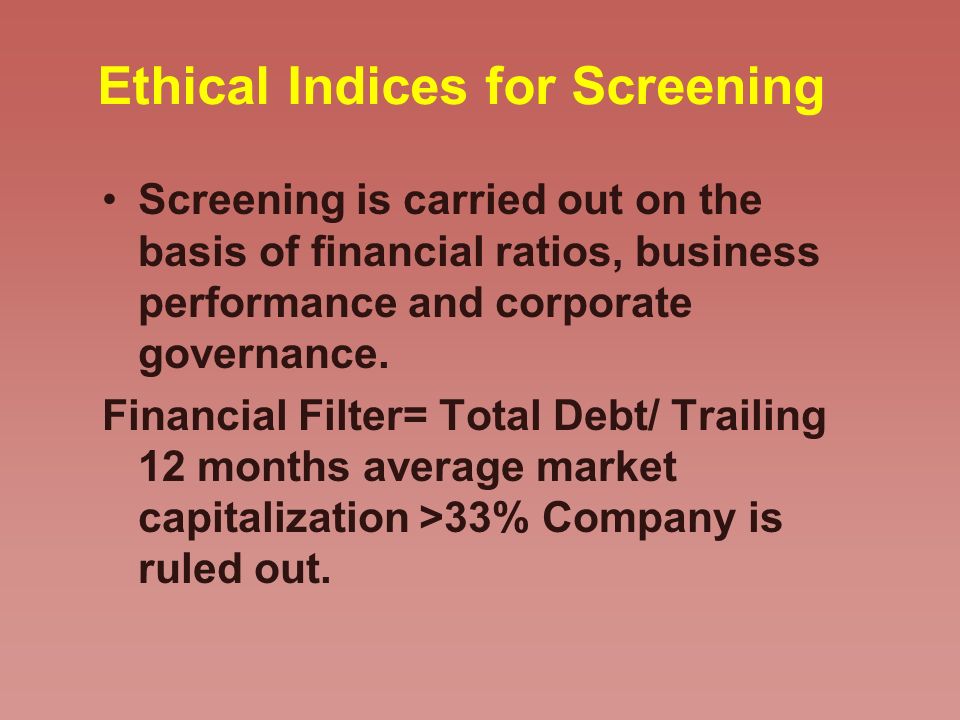 Ethical Indices for Screening

• Screening is carried out on the basis of financial ratios, business performance and corporate governance.

Financial Filter= Total Debt/ Trailing 12 months average market capitalization >33% Company is ruled out.